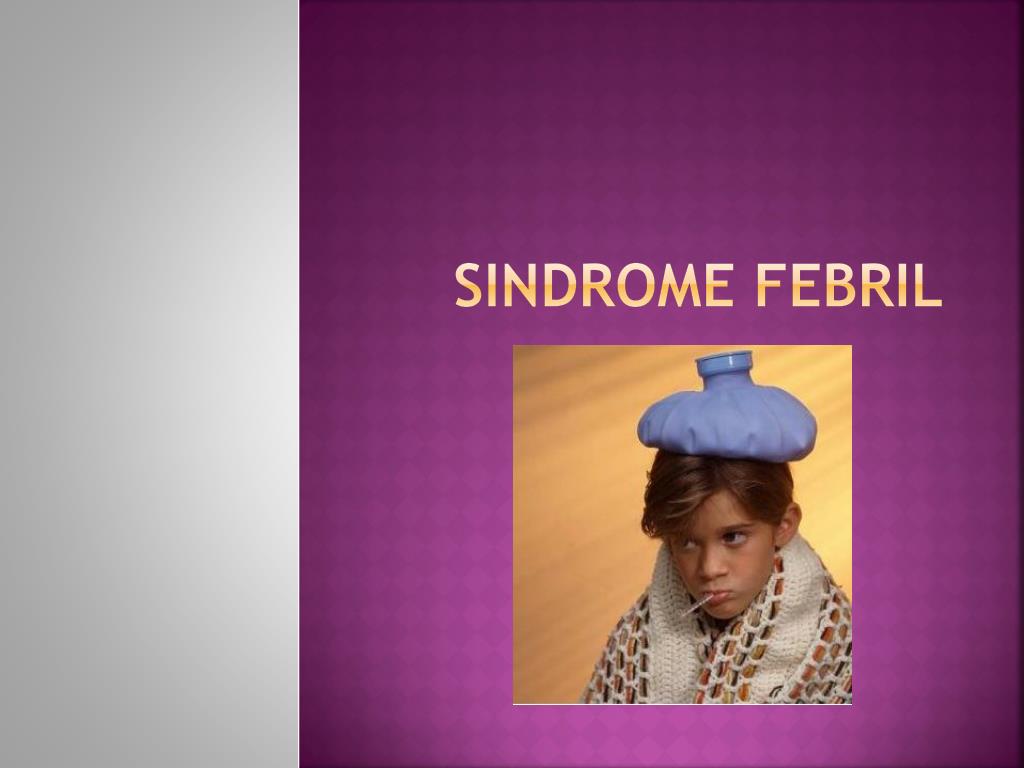 SINDROME FEBRIL